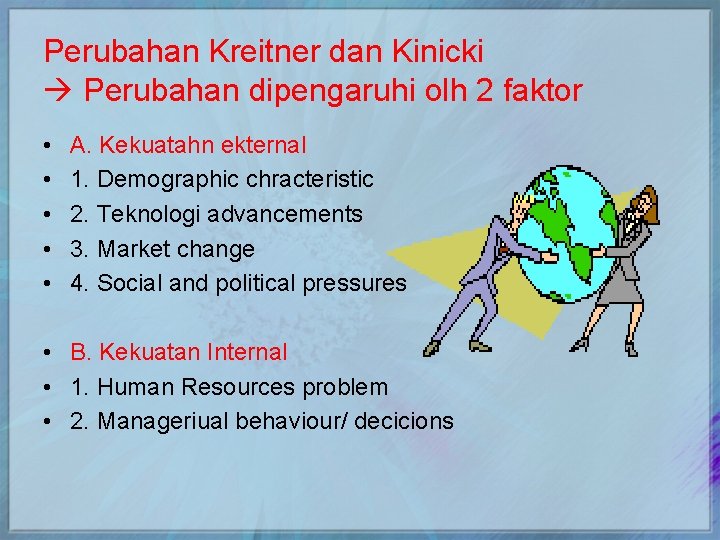 Perubahan Kreitner dan Kinicki
→ Perubahan dipengaruhi olh 2 faktor

• A. Kekuatahn ekternal
• 1. Demographic chracteristic
• 2. Teknologi advancements
• 3. Market change
• 4. Social and political pressures

• B. Kekuatan Internal
• 1. Human Resources problem
• 2. Manageriual behaviour/ decicions